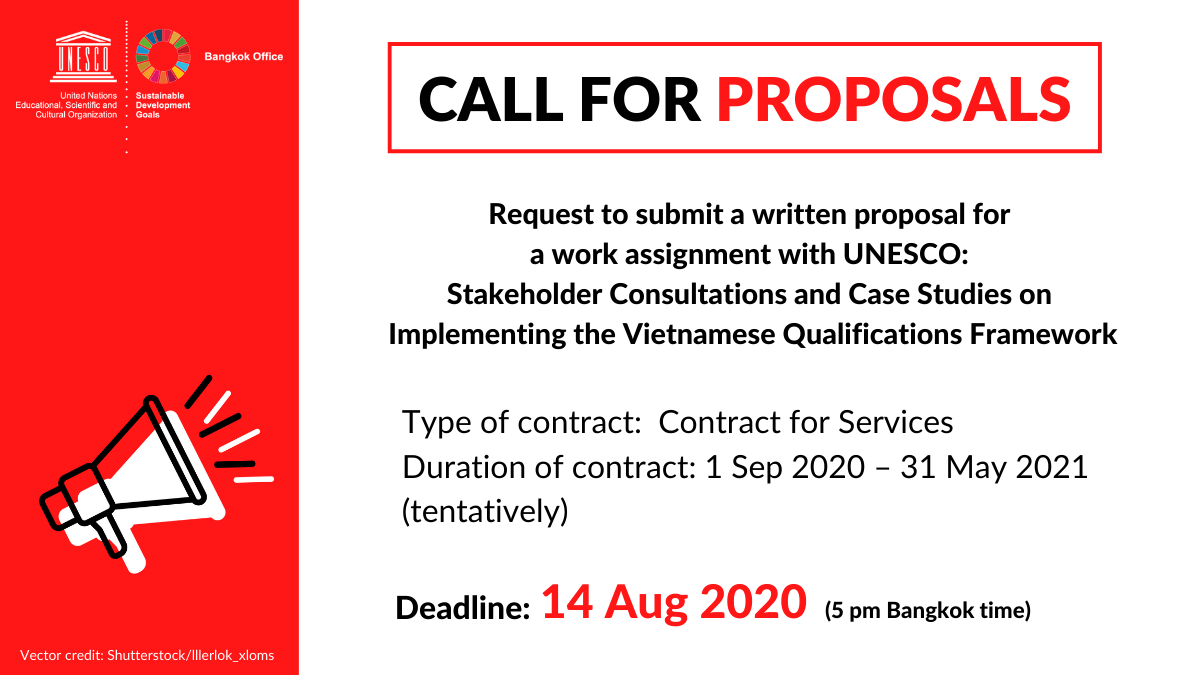 UNESCO

United Nations Educational, Scientific and Cultural Organization

Sustainable Development Goals

Bangkok Office

CALL FOR PROPOSALS

Request to submit a written proposal for a work assignment with UNESCO: Stakeholder Consultations and Case Studies on Implementing the Vietnamese Qualifications Framework

Type of contract: Contract for Services
Duration of contract: 1 Sep 2020 – 31 May 2021 (tentatively)

Deadline: 14 Aug 2020 (5 pm Bangkok time)

Vector credit: Shutterstock/Illerlok_xloms